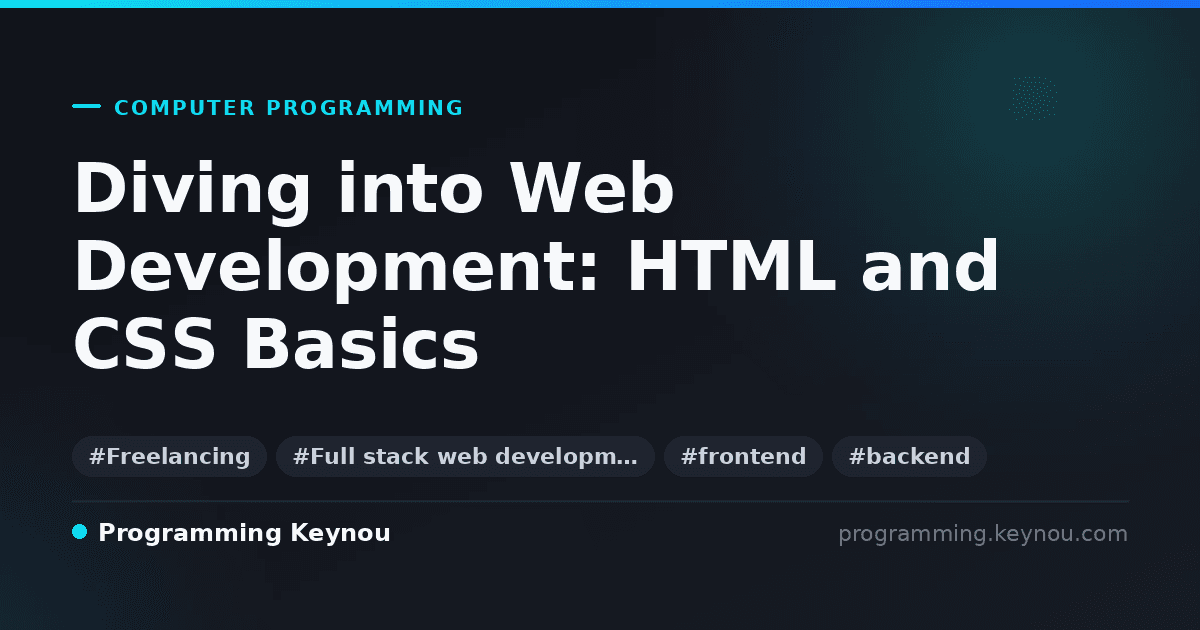 COMPUTER PROGRAMMING

Diving into Web Development: HTML and CSS Basics

#Freelancing #Full stack web developm… #frontend #backend

Programming Keynou

programming.keynou.com